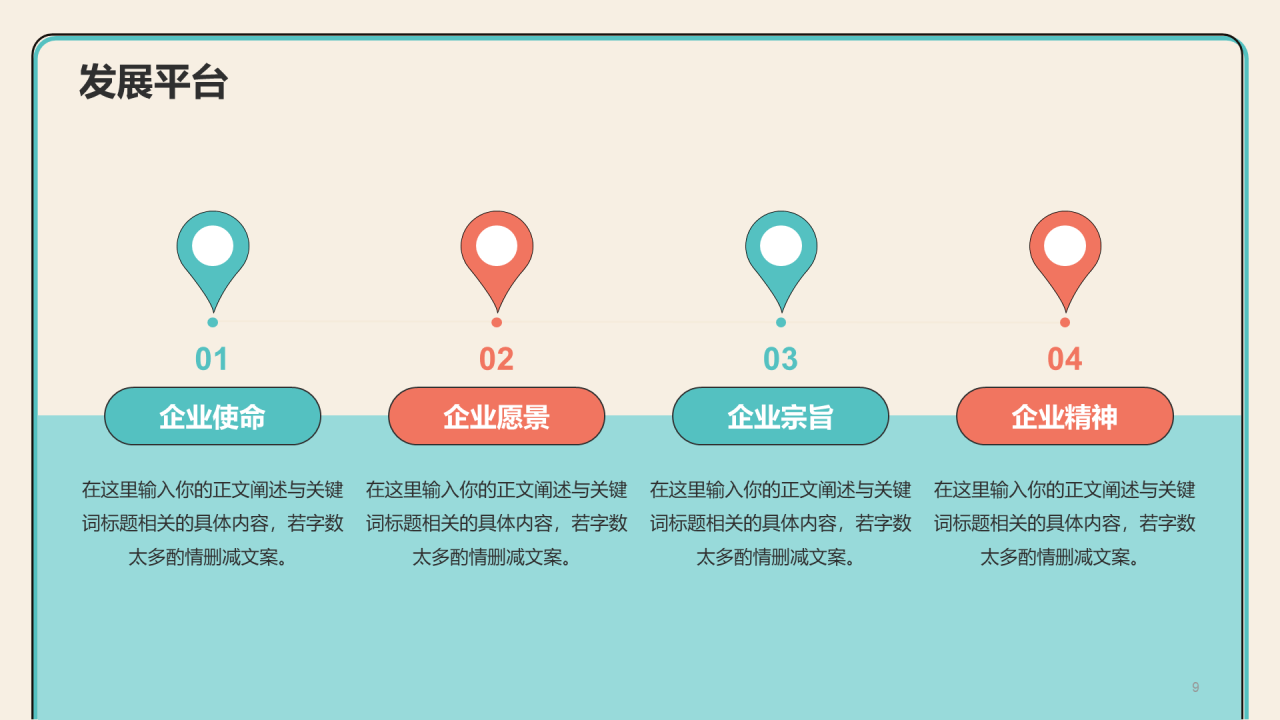 发展平台

01

企业使命

在这里输入你的正文阐述与关键词标题相关的具体内容，若字数太多酌情删减文案。

02

企业愿景

在这里输入你的正文阐述与关键词标题相关的具体内容，若字数太多酌情删减文案。

03

企业宗旨

在这里输入你的正文阐述与关键词标题相关的具体内容，若字数太多酌情删减文案。

04

企业精神

在这里输入你的正文阐述与关键词标题相关的具体内容，若字数太多酌情删减文案。

9